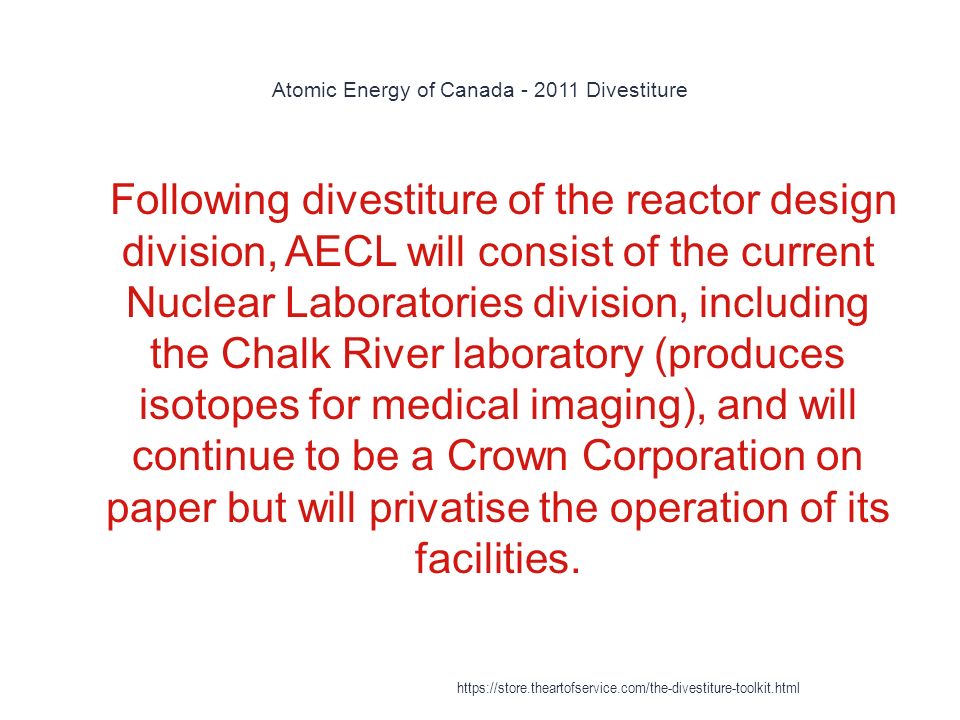 Atomic Energy of Canada - 2011 Divestiture

Following divestiture of the reactor design division, AECL will consist of the current Nuclear Laboratories division, including the Chalk River laboratory (produces isotopes for medical imaging), and will continue to be a Crown Corporation on paper but will privatise the operation of its facilities.

https://store.theartofservice.com/the-divestiture-toolkit.html